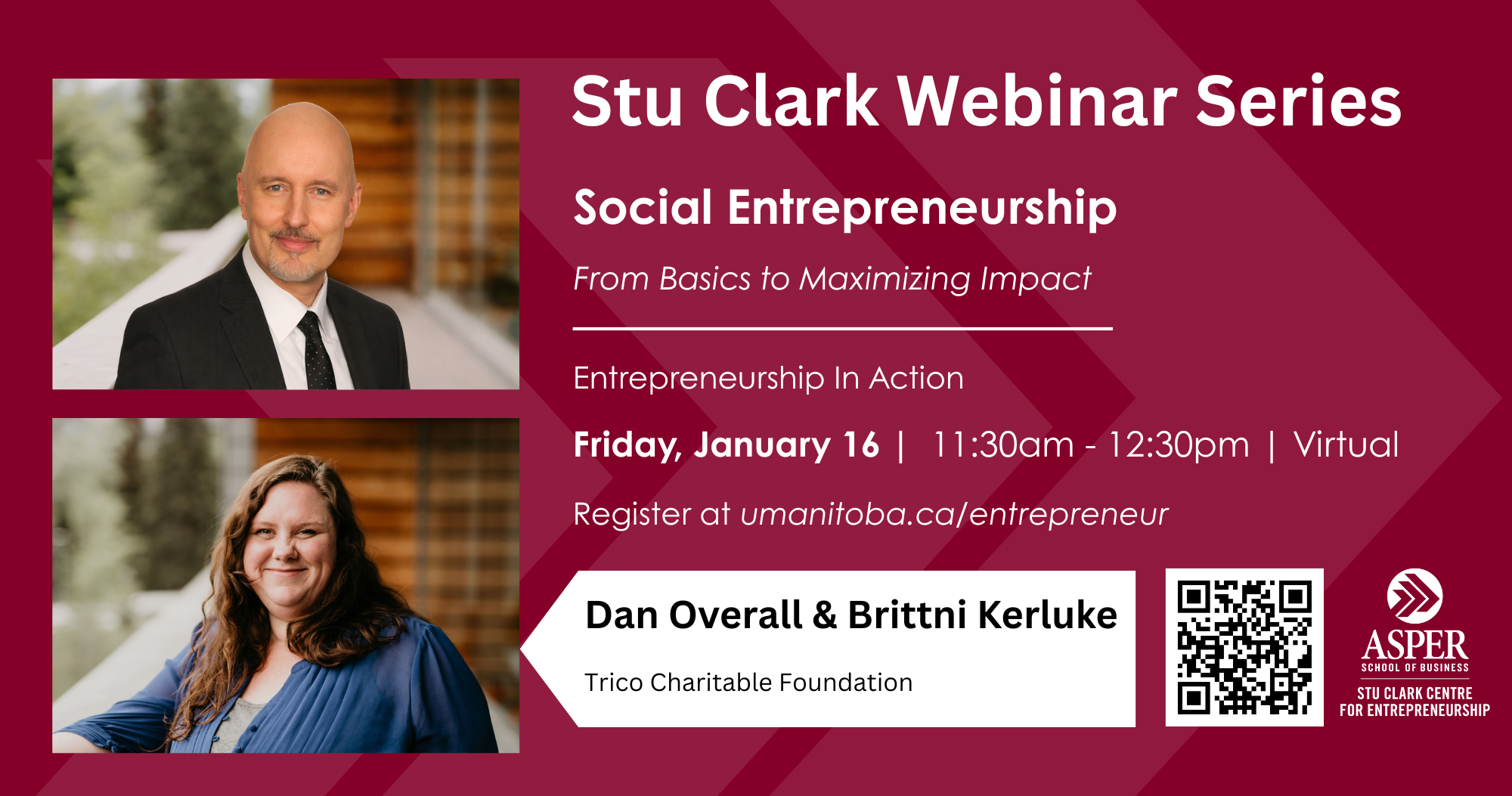 Stu Clark Webinar Series

Social Entrepreneurship

From Basics to Maximizing Impact

Entrepreneurship In Action

Friday, January 16 | 11:30am - 12:30pm | Virtual

Register at umanitoba.ca/entrepreneur

Dan Overall & Brittni Kerluke

Trico Charitable Foundation

ASPER
SCHOOL OF BUSINESS
STU CLARK CENTRE
FOR ENTREPRENEURSHIP